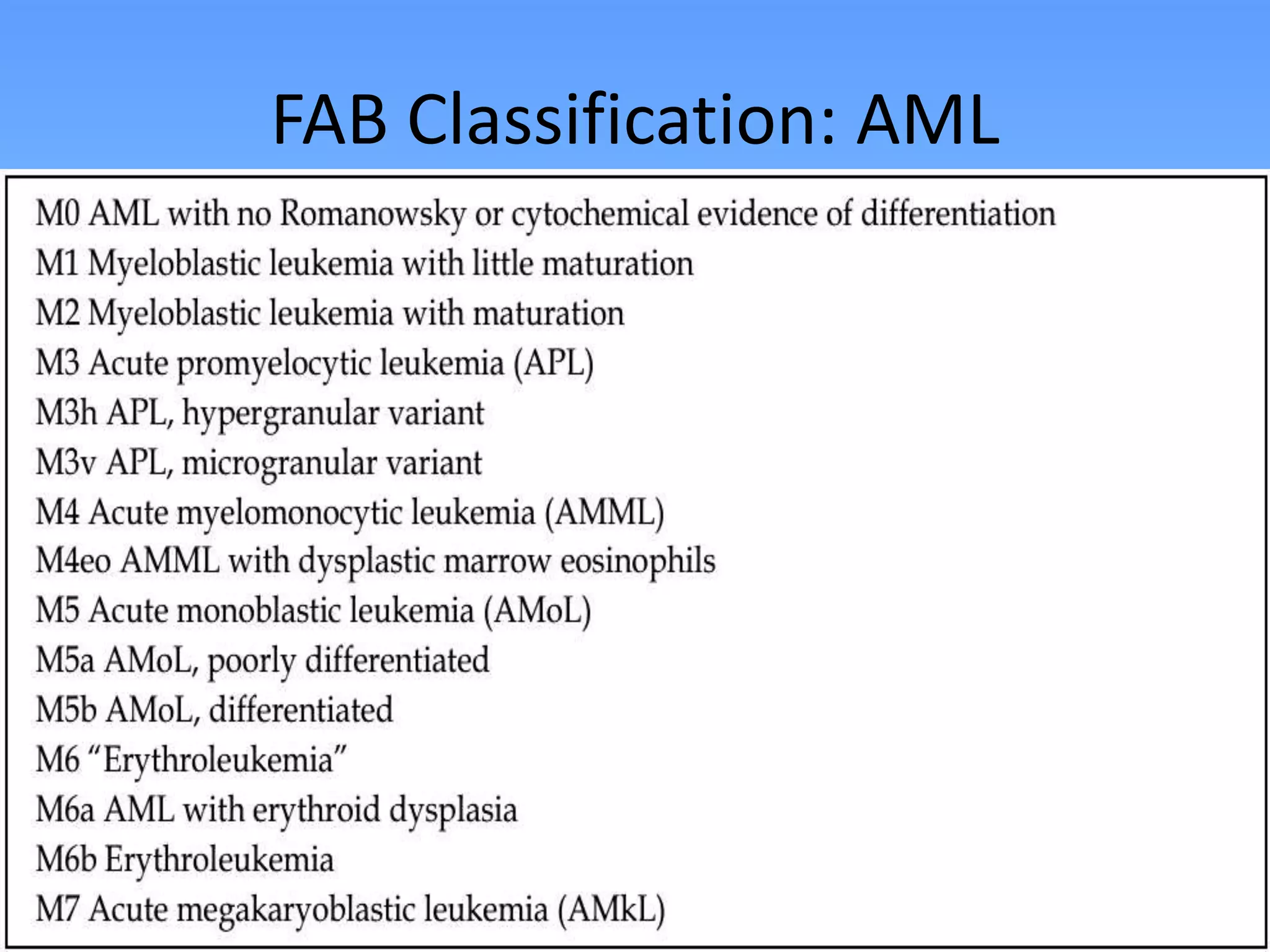 FAB Classification: AML

M0 AML with no Romanowsky or cytochemical evidence of differentiation
M1 Myeloblastic leukemia with little maturation
M2 Myeloblastic leukemia with maturation
M3 Acute promyelocytic leukemia (APL)
M3h APL, hypergranular variant
M3v APL, microgranular variant
M4 Acute myelomonocytic leukemia (AMML)
M4eo AMML with dysplastic marrow eosinophils
M5 Acute monoblastic leukemia (AMoL)
M5a AMoL, poorly differentiated
M5b AMoL, differentiated
M6 "Erythroleukemia"
M6a AML with erythroid dysplasia
M6b Erythroleukemia
M7 Acute megakaryoblastic leukemia (AMkL)